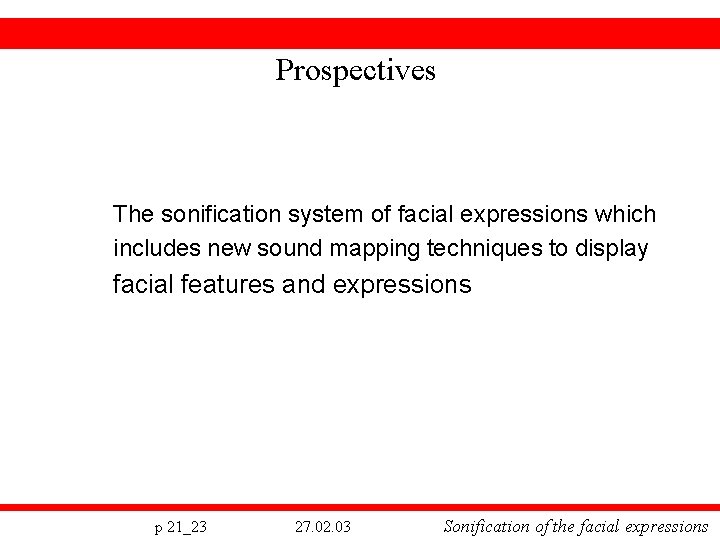 Prospectives

The sonification system of facial expressions which includes new sound mapping techniques to display facial features and expressions

p 21_23 27.02.03 Sonification of the facial expressions